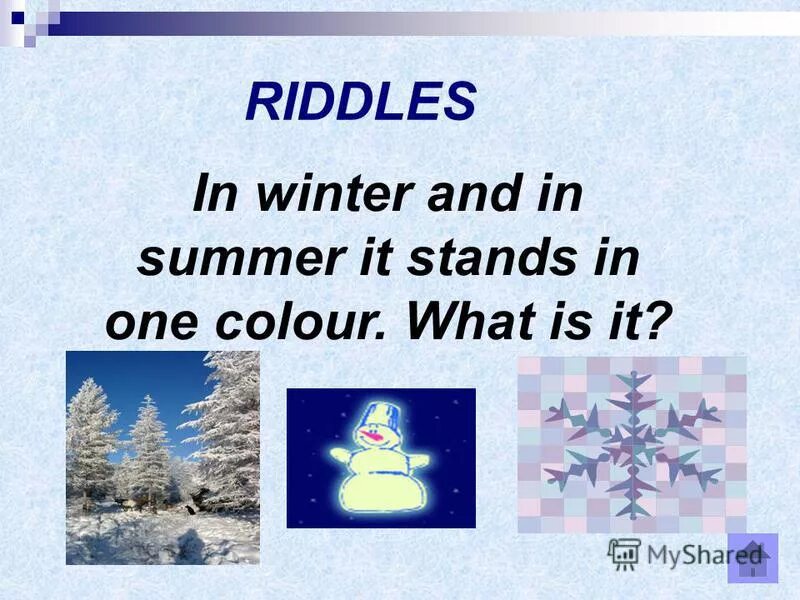 RIDDLES

In winter and in summer it stands in one colour. What is it?

MyShared